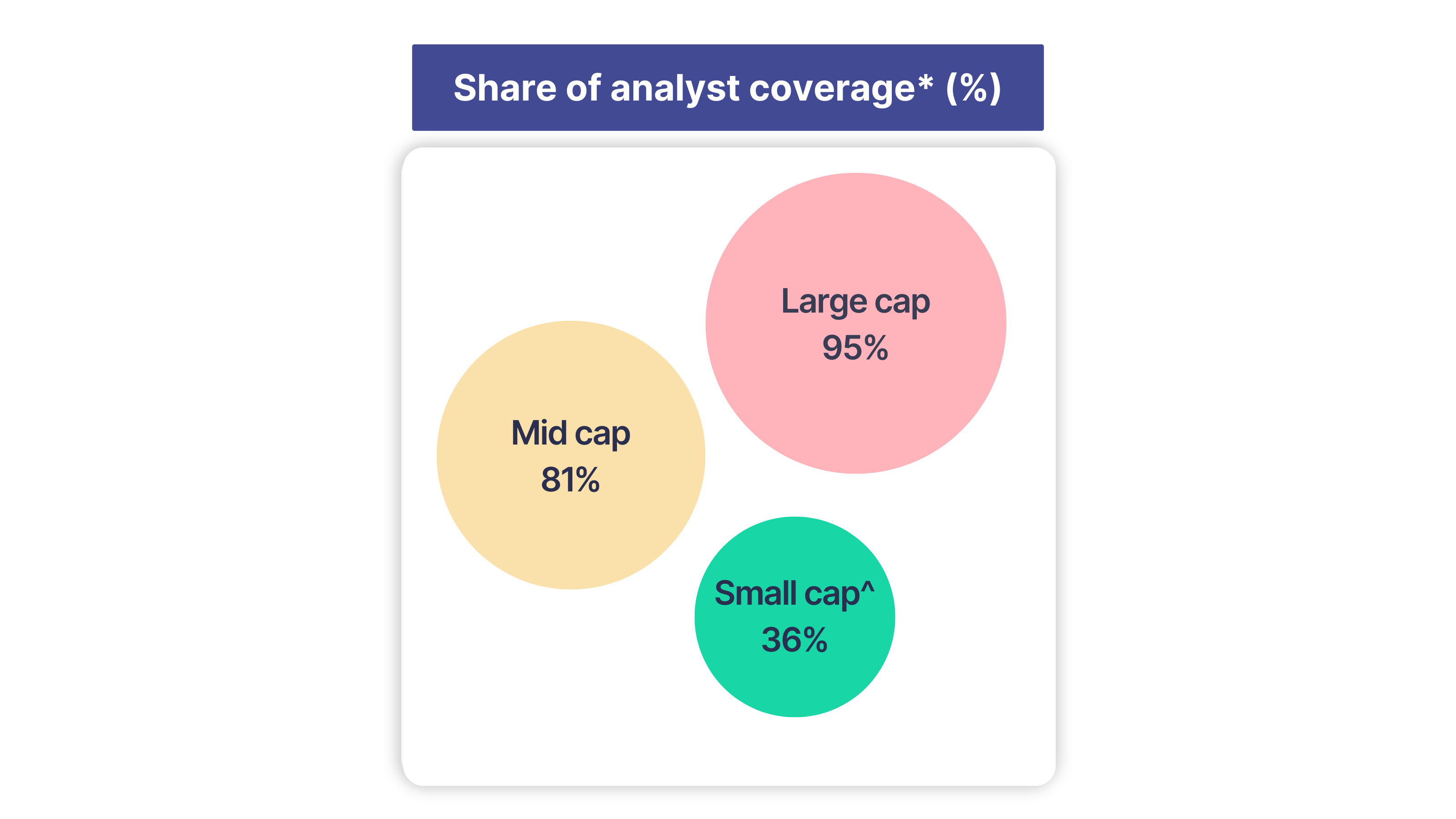 Share of analyst coverage* (%)

Large cap
95%

Mid cap
81%

Small cap^
36%